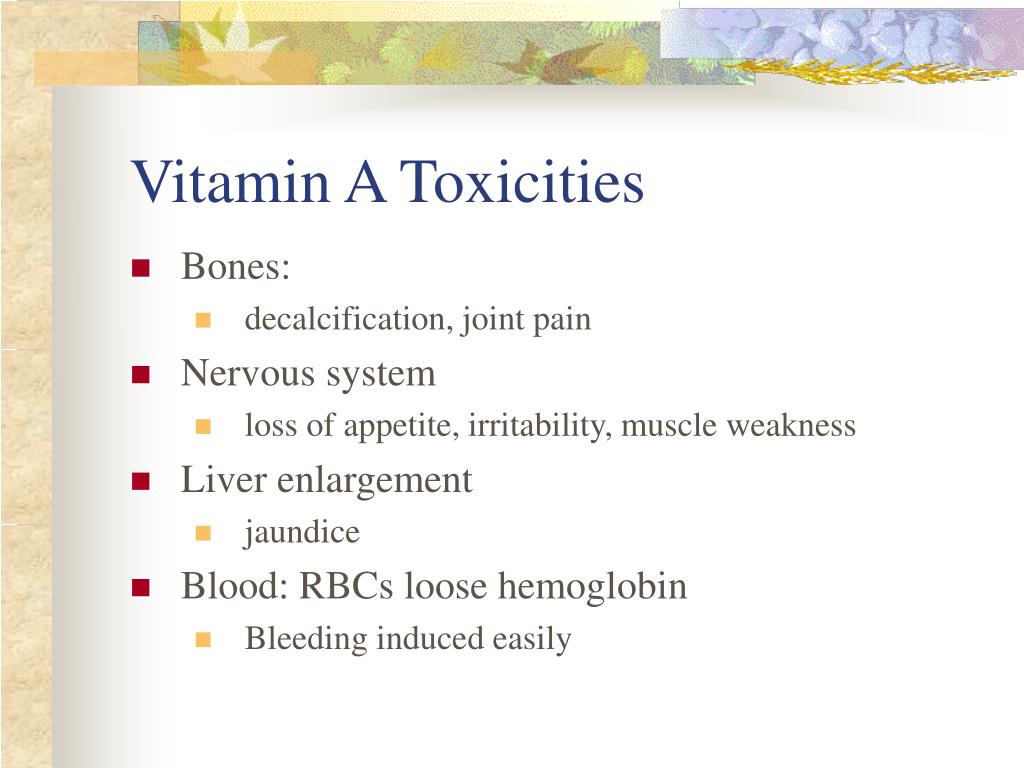 Vitamin A Toxicities

- Bones:
  - decalcification, joint pain
- Nervous system
  - loss of appetite, irritability, muscle weakness
- Liver enlargement
  - jaundice
- Blood: RBCs loose hemoglobin
  - Bleeding induced easily